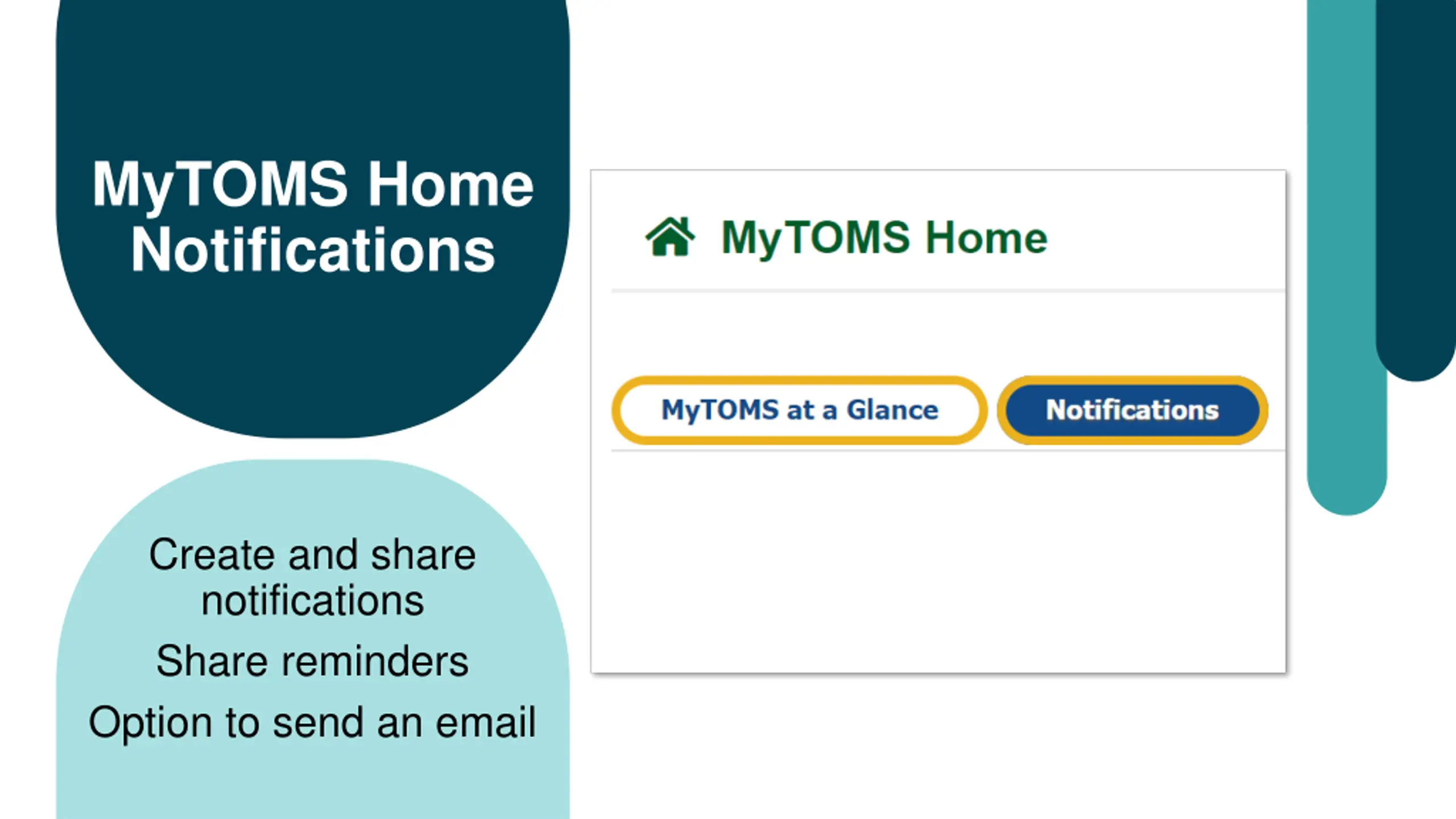 MyTOMS Home Notifications

Create and share notifications

Share reminders

Option to send an email

MyTOMS Home

MyTOMS at a Glance

Notifications